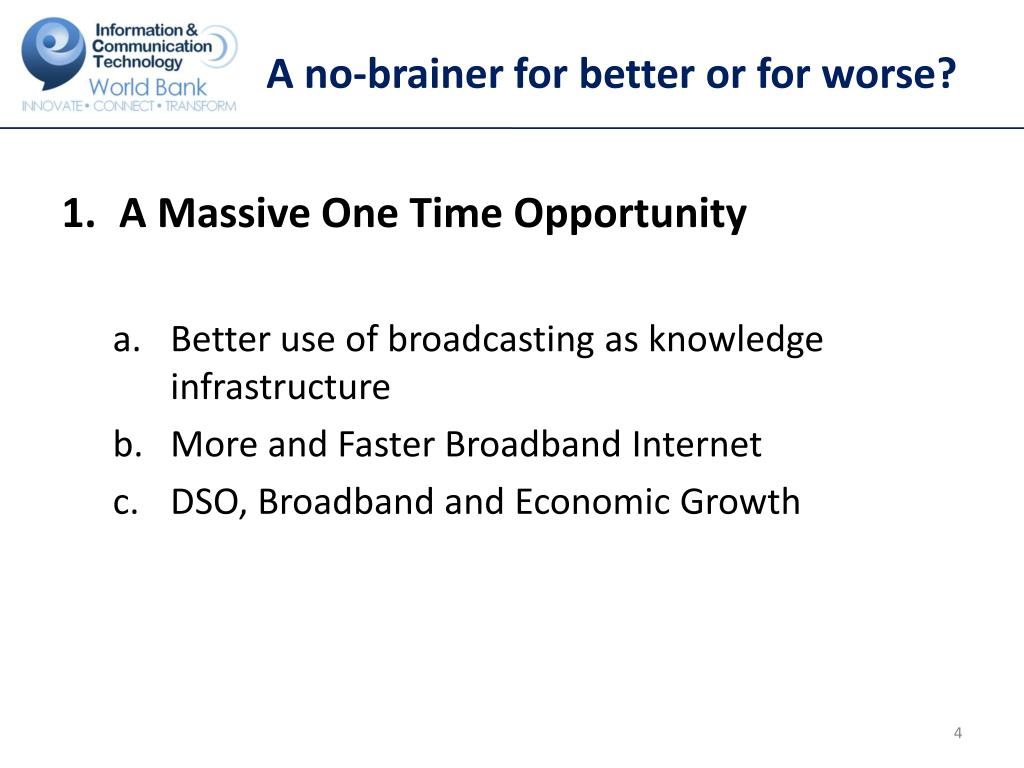 Information & Communication Technology
World Bank
INNOVATE • CONNECT • TRANSFORM

A no-brainer for better or for worse?

1. A Massive One Time Opportunity

a. Better use of broadcasting as knowledge infrastructure
b. More and Faster Broadband Internet
c. DSO, Broadband and Economic Growth

4